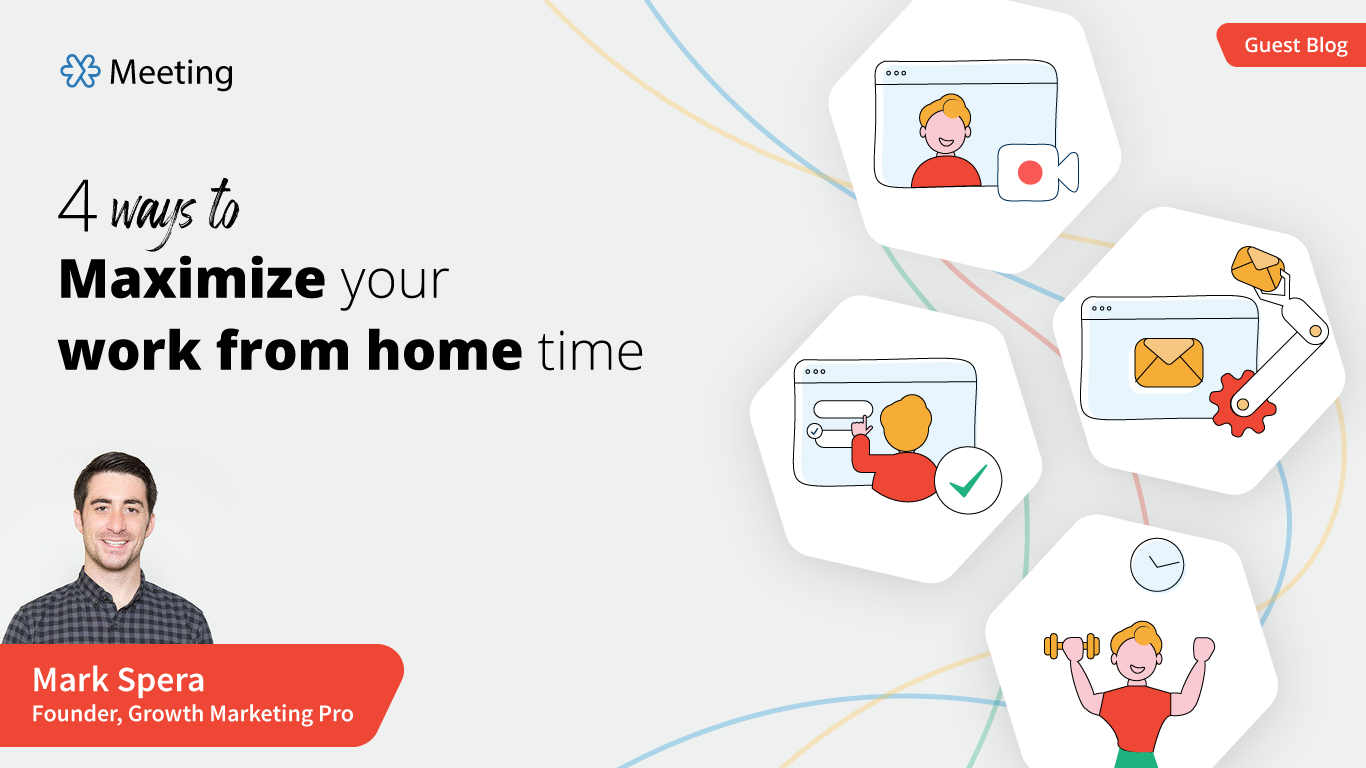 Meeting

Guest Blog

4 ways to
Maximize your
work from home time

Mark Spera
Founder, Growth Marketing Pro